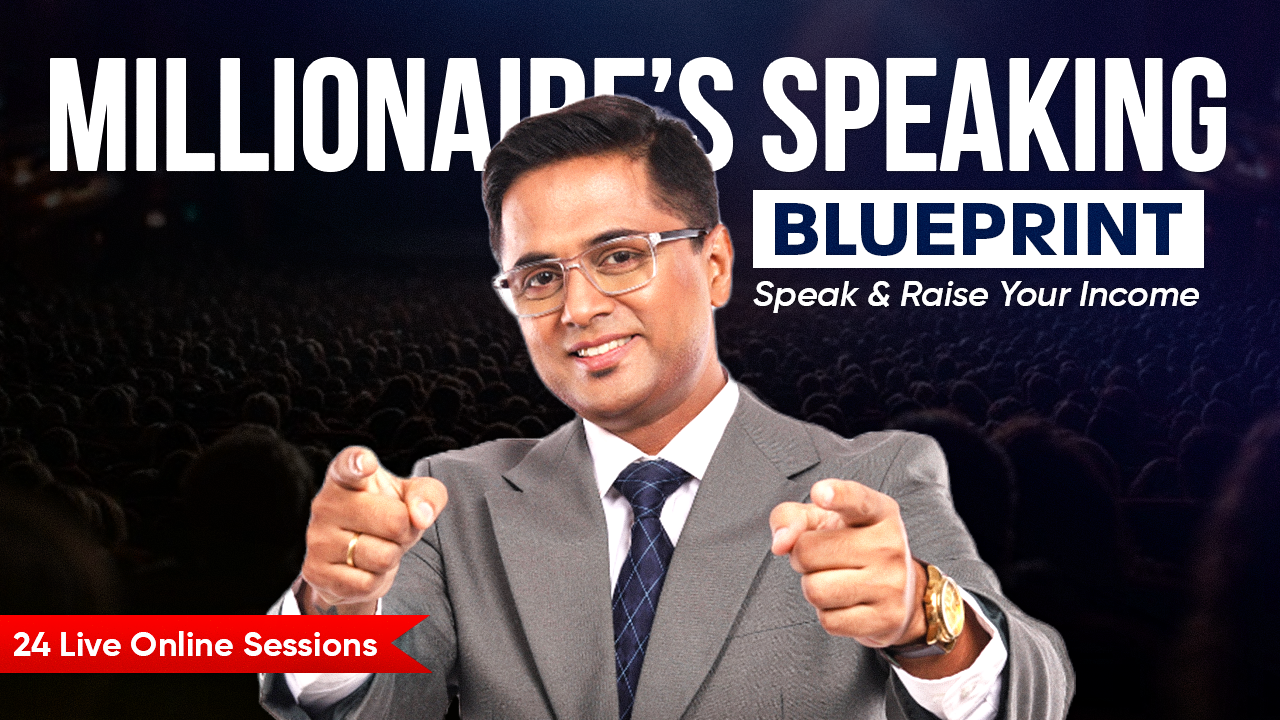 MILLIONAIRE'S SPEAKING
BLUEPRINT
Speak & Raise Your Income
24 Live Online Sessions